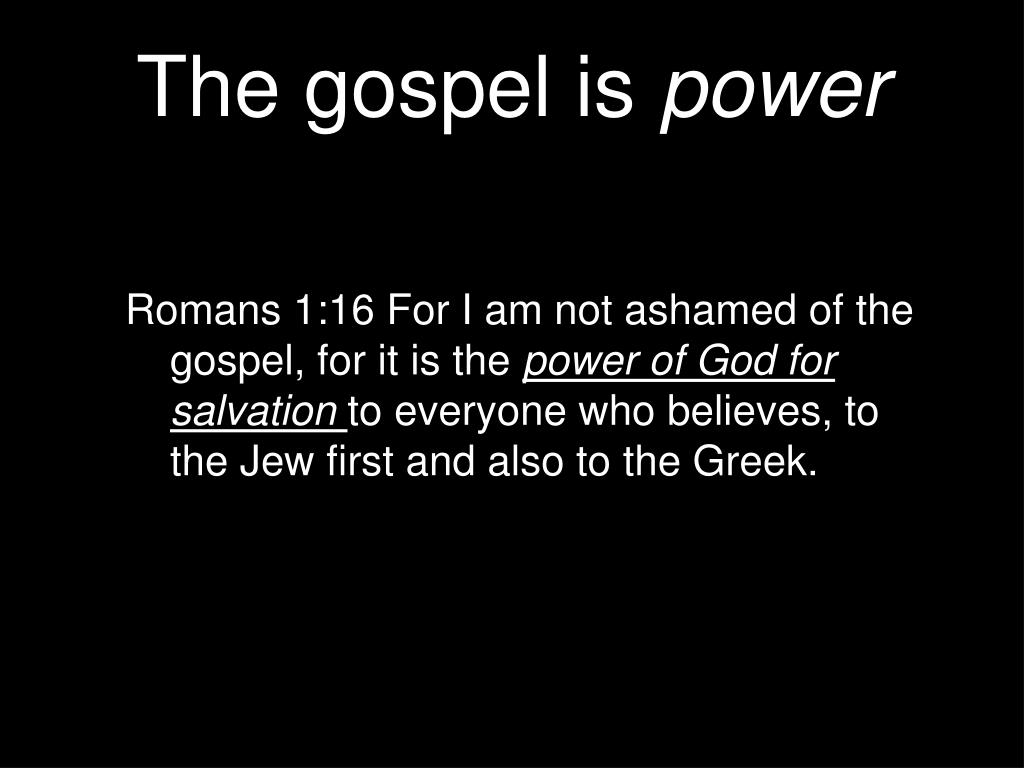 The gospel is power

Romans 1:16 For I am not ashamed of the gospel, for it is the power of God for salvation to everyone who believes, to the Jew first and also to the Greek.